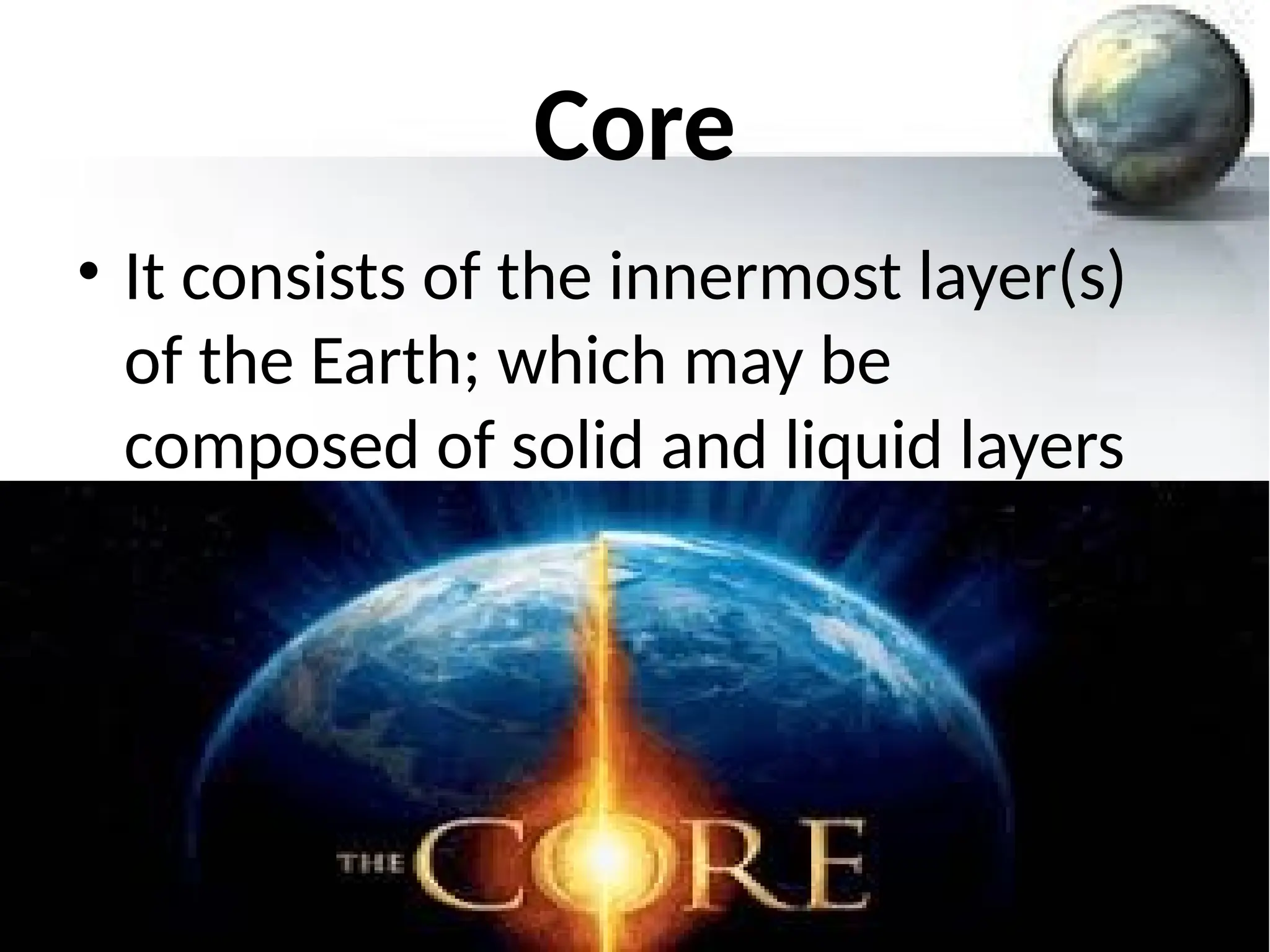 Core

• It consists of the innermost layer(s) of the Earth; which may be composed of solid and liquid layers

THE CORE